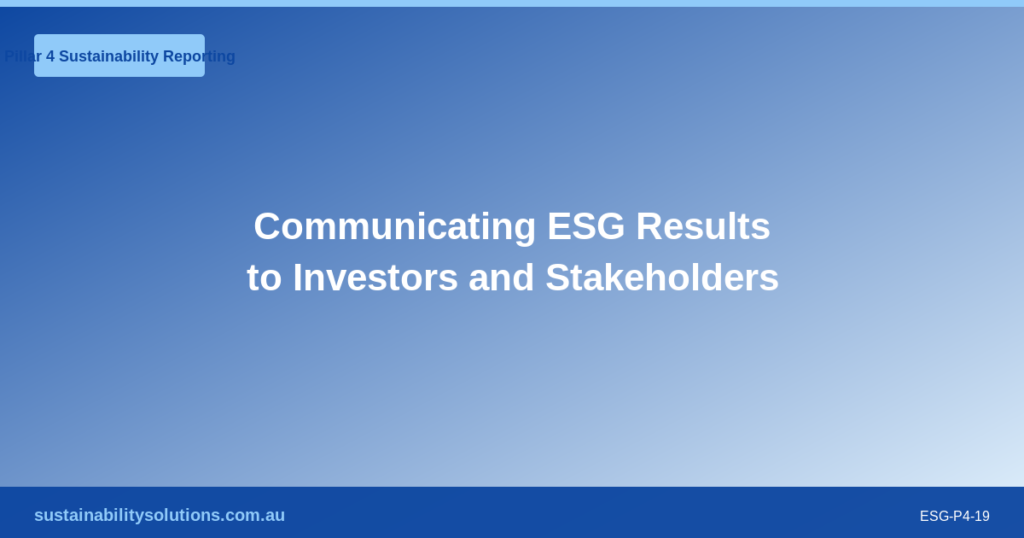 Pillar 4 Sustainability Reporting

Communicating ESG Results to Investors and Stakeholders

sustainabilitysolutions.com.au

ESG-P4-19